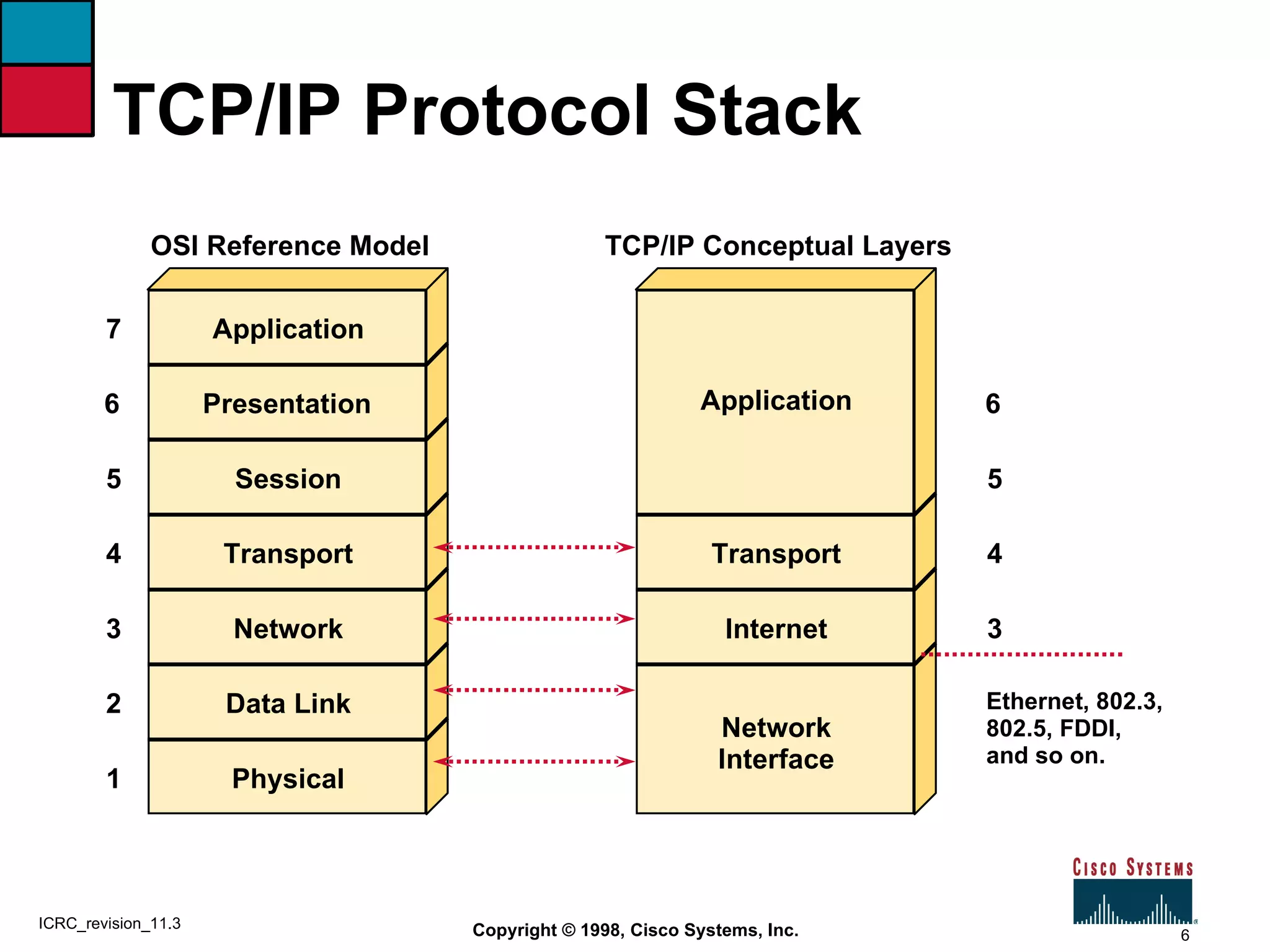 TCP/IP Protocol Stack

OSI Reference Model

7 Application
6 Presentation
5 Session
4 Transport
3 Network
2 Data Link
1 Physical

TCP/IP Conceptual Layers

Application
6
5
Transport
4
Internet
3
Network Interface

Ethernet, 802.3, 802.5, FDDI, and so on.

CISCO SYSTEMS

ICRC_revision_11.3

Copyright © 1998, Cisco Systems, Inc.

6